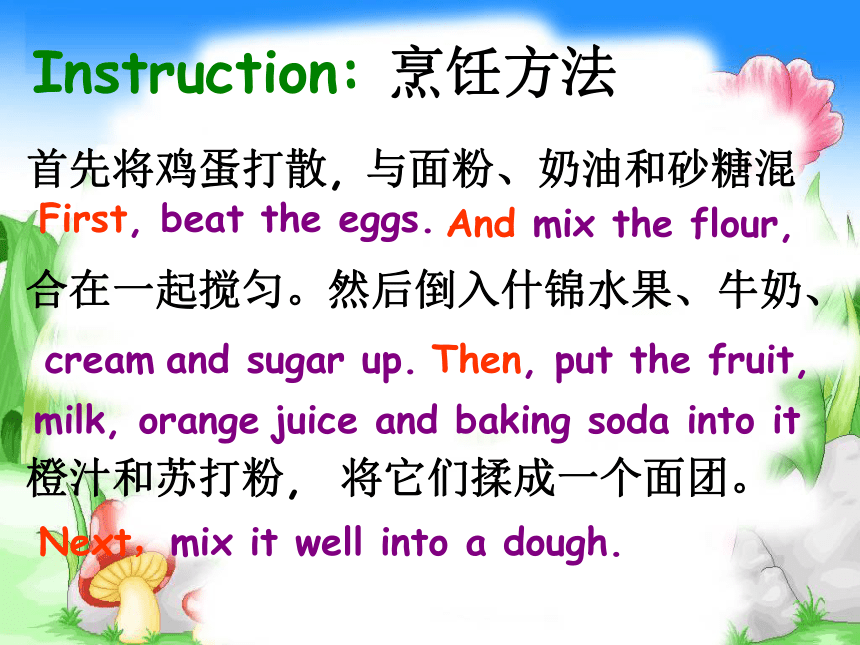 Instruction: 烹饪方法

首先将鸡蛋打散，与面粉、奶油和砂糖混

First, beat the eggs. And mix the flour,

合在一起搅匀。然后倒入什锦水果、牛奶、

cream and sugar up. Then, put the fruit,

milk, orange juice and baking soda into it

橙汁和苏打粉， 将它们揉成一个面团。

Next, mix it well into a dough.